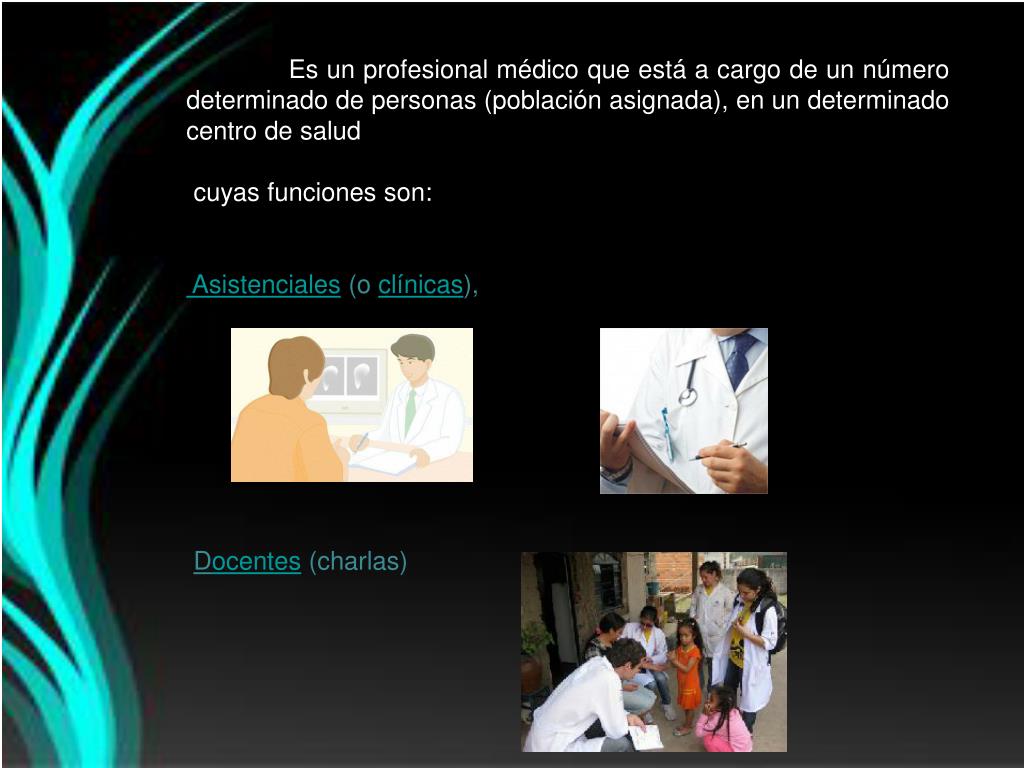 Es un profesional médico que está a cargo de un número determinado de personas (población asignada), en un determinado centro de salud

cuyas funciones son:

Asistenciales (o clínicas),

Docentes (charlas)